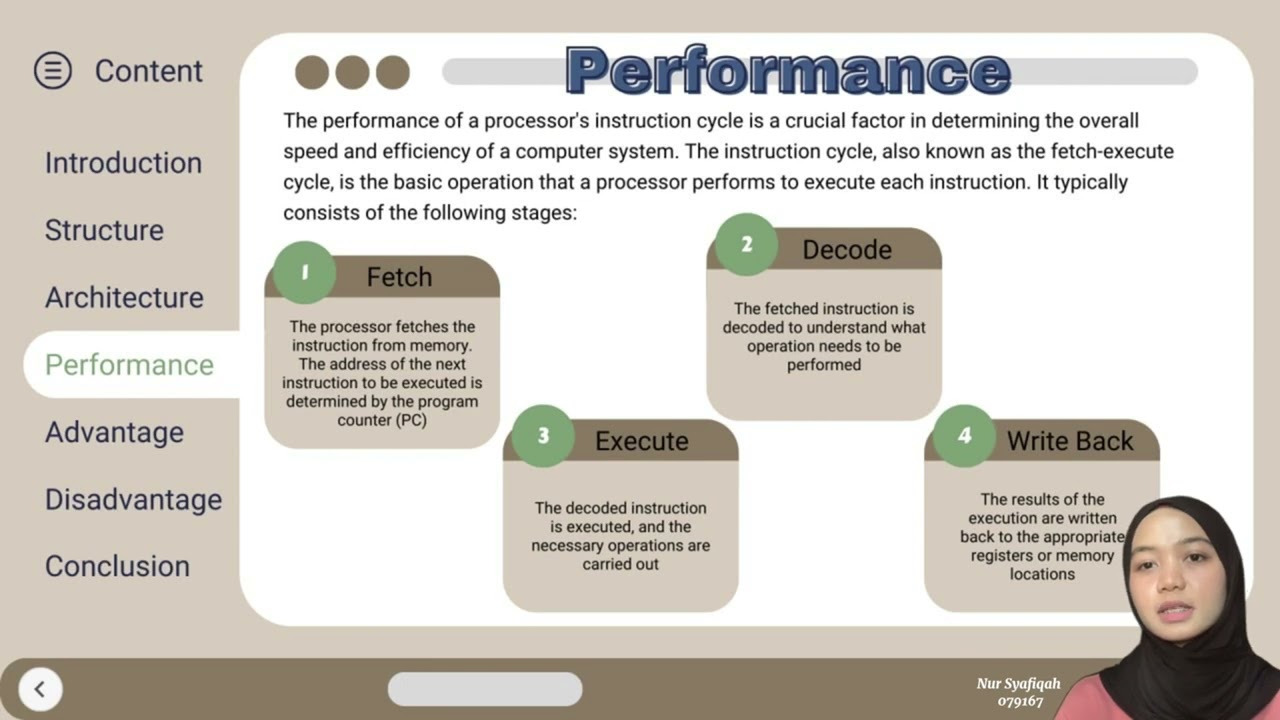 Content

Introduction

Structure

Architecture

Performance

Advantage

Disadvantage

Conclusion

Performance

The performance of a processor's instruction cycle is a crucial factor in determining the overall speed and efficiency of a computer system. The instruction cycle, also known as the fetch-execute cycle, is the basic operation that a processor performs to execute each instruction. It typically consists of the following stages:

1 Fetch

The processor fetches the instruction from memory. The address of the next instruction to be executed is determined by the program counter (PC)

2 Decode

The fetched instruction is decoded to understand what operation needs to be performed

3 Execute

The decoded instruction is executed, and the necessary operations are carried out

4 Write Back

The results of the execution are written back to the appropriate registers or memory locations

Nur Syafiqah
079167